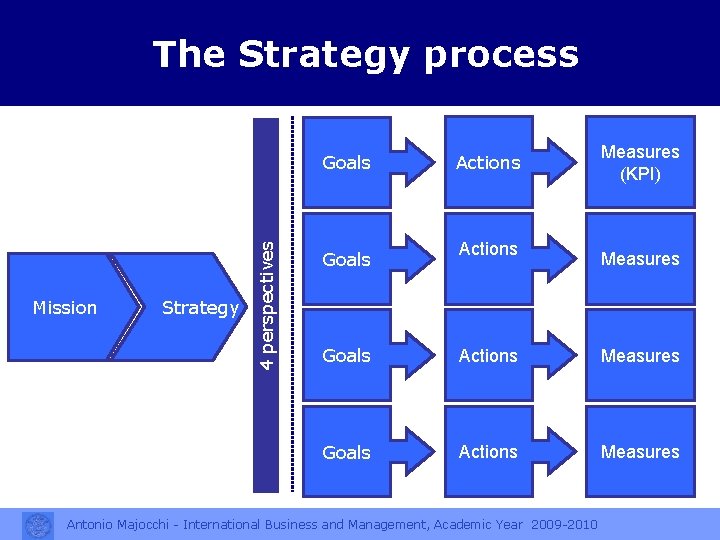 The Strategy process

Mission

Strategy

4 perspectives

Goals

Actions

Measures (KPI)

Goals

Actions

Measures

Goals

Actions

Measures

Goals

Actions

Measures

Antonio Majocchi - International Business and Management, Academic Year 2009-2010